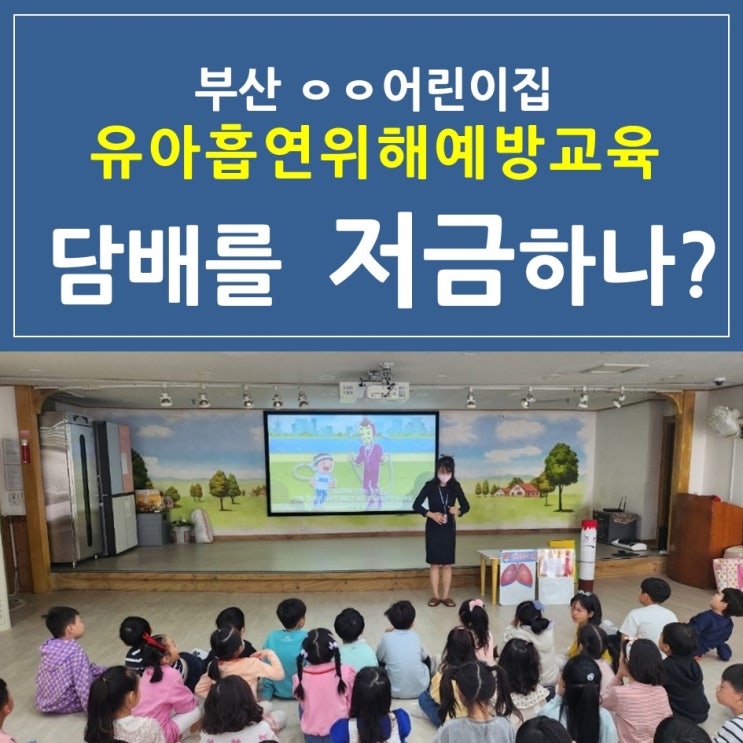 부산 ㅇㅇ어린이집
유아흡연위해예방교육
담배를 저금하나?